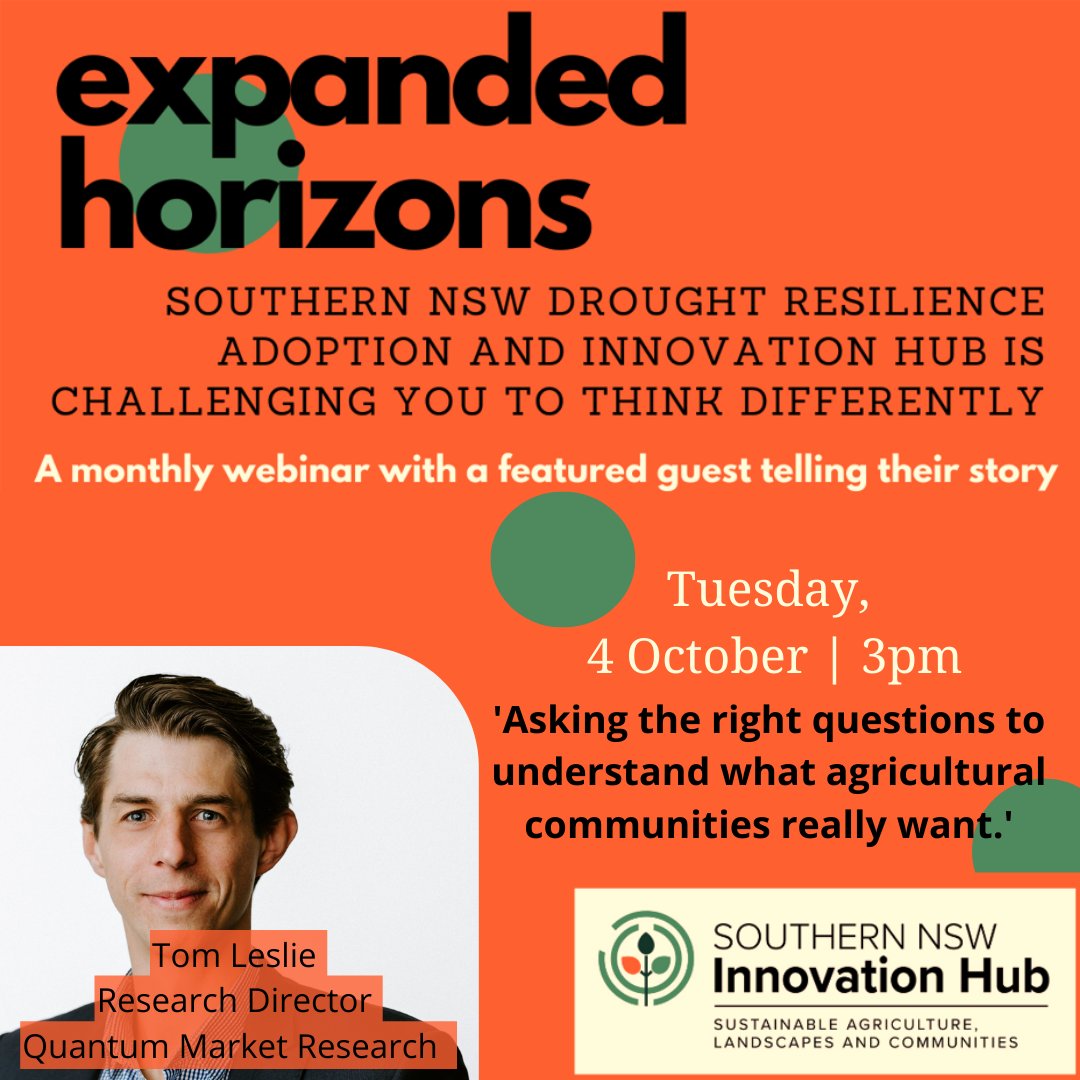 expanded horizons

SOUTHERN NSW DROUGHT RESILIENCE ADOPTION AND INNOVATION HUB IS CHALLENGING YOU TO THINK DIFFERENTLY

A monthly webinar with a featured guest telling their story

Tuesday, 4 October | 3pm

'Asking the right questions to understand what agricultural communities really want.'

Tom Leslie
Research Director
Quantum Market Research

SOUTHERN NSW
Innovation Hub
SUSTAINABLE AGRICULTURE, LANDSCAPES AND COMMUNITIES